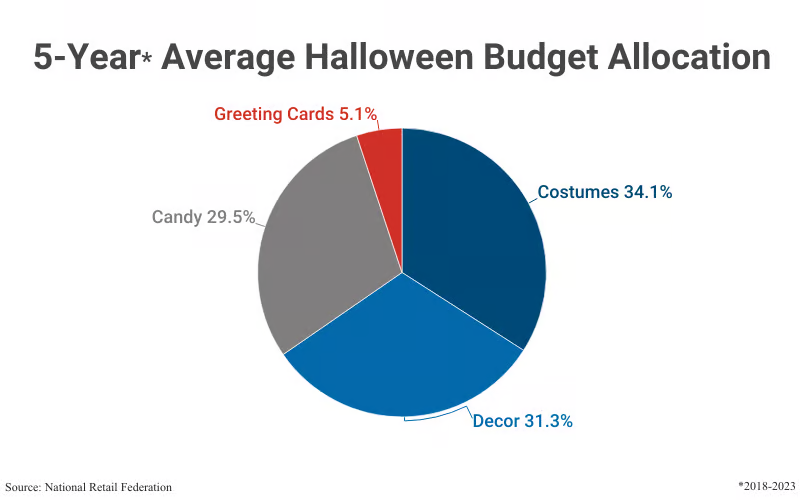 5-Year* Average Halloween Budget Allocation

Greeting Cards 5.1%

Costumes 34.1%

Candy 29.5%

Decor 31.3%

Source: National Retail Federation

*2018-2023